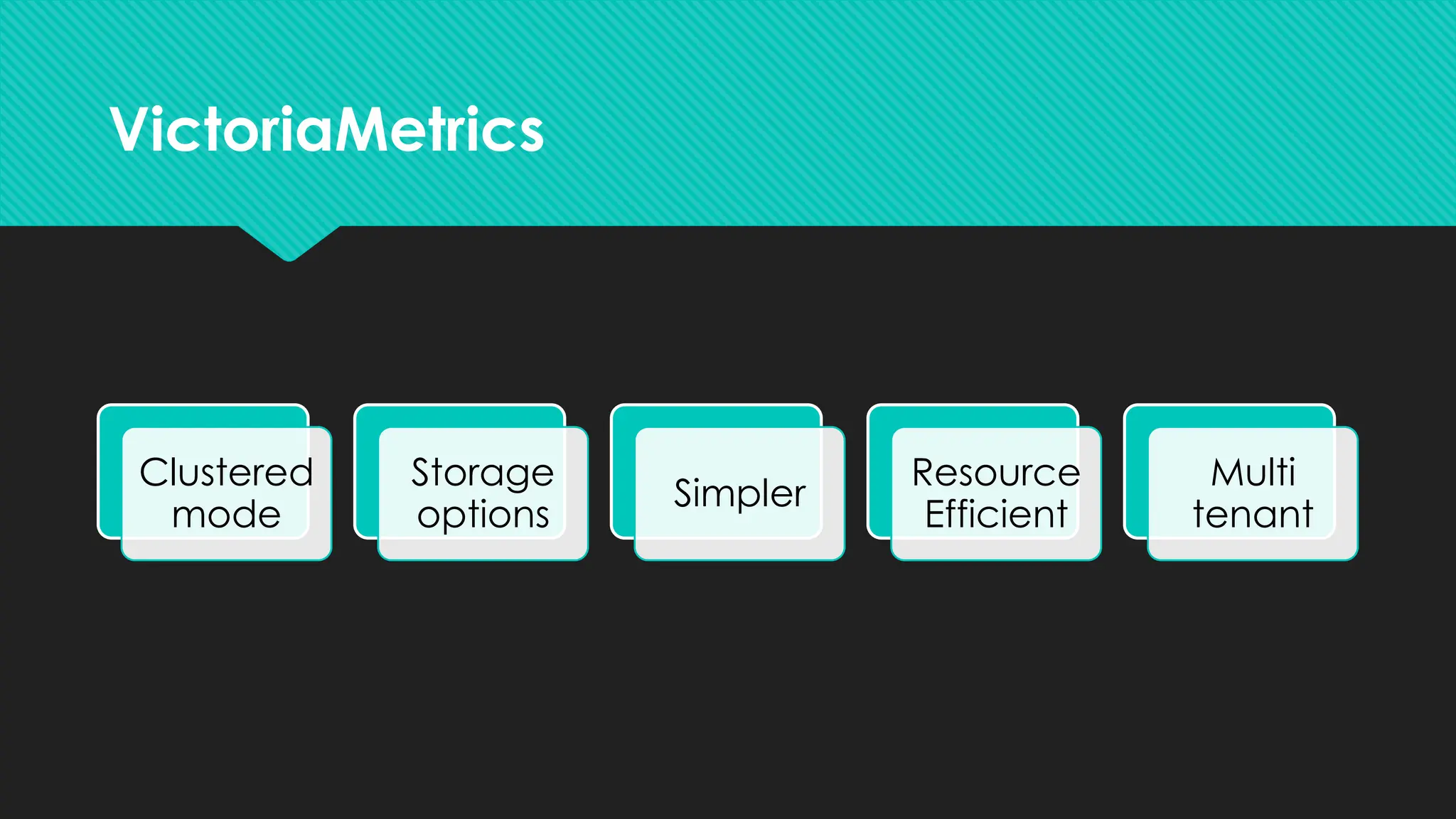 VictoriaMetrics

Clustered mode

Storage options

Simpler

Resource Efficient

Multi tenant